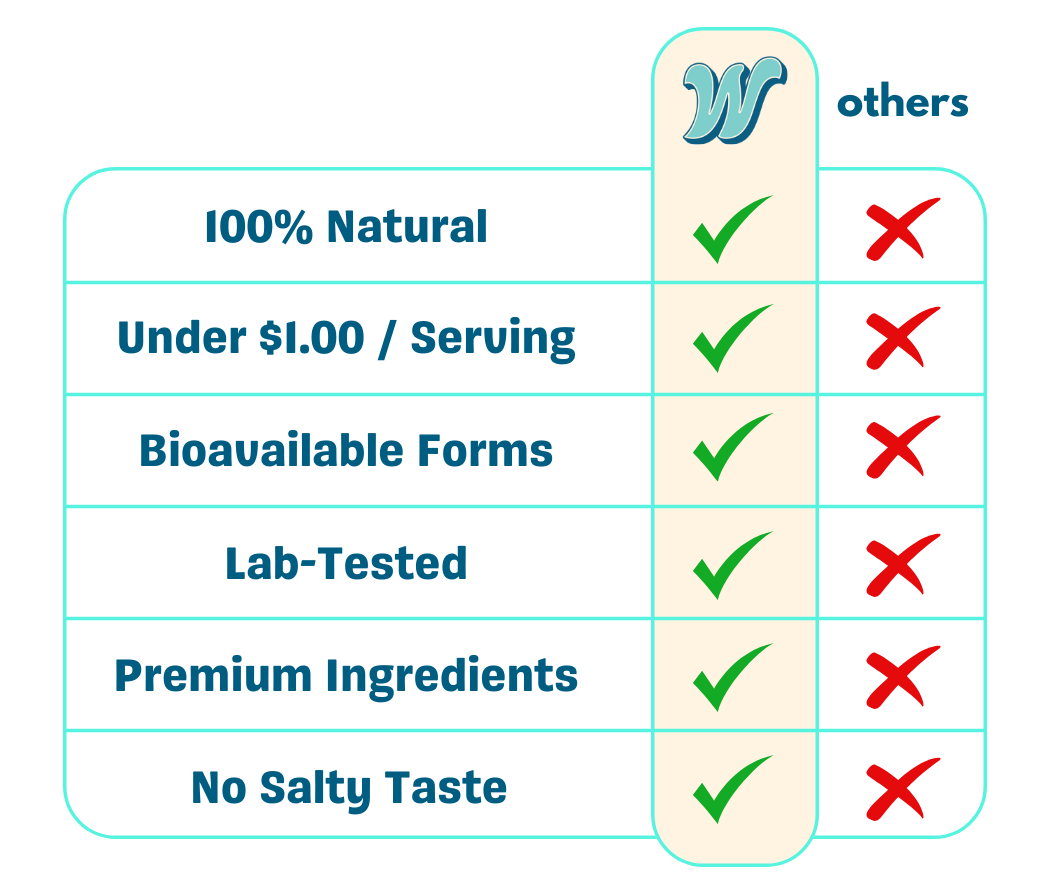 | | W | others |
|---|---|---|
| 100% Natural | ✓ | ✗ |
| Under $1.00 / Serving | ✓ | ✗ |
| Bioavailable Forms | ✓ | ✗ |
| Lab-Tested | ✓ | ✗ |
| Premium Ingredients | ✓ | ✗ |
| No Salty Taste | ✓ | ✗ |